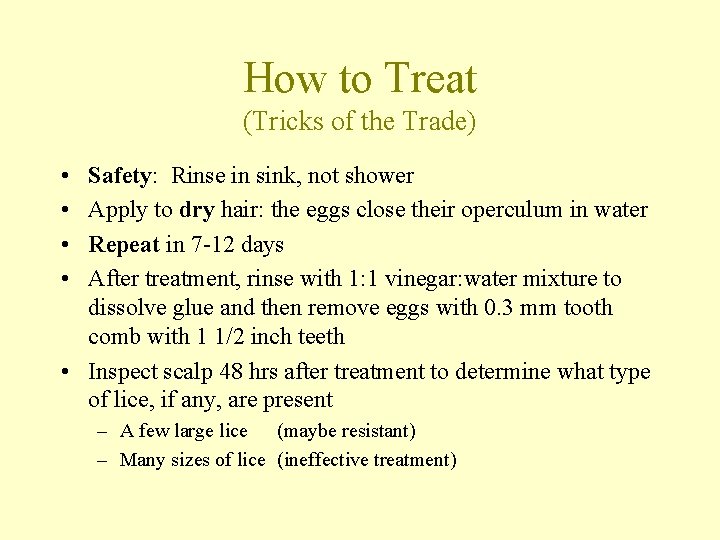 How to Treat
(Tricks of the Trade)

• Safety: Rinse in sink, not shower
• Apply to dry hair: the eggs close their operculum in water
• Repeat in 7-12 days
• After treatment, rinse with 1:1 vinegar:water mixture to dissolve glue and then remove eggs with 0.3 mm tooth comb with 1 1/2 inch teeth
• Inspect scalp 48 hrs after treatment to determine what type of lice, if any, are present
  – A few large lice (maybe resistant)
  – Many sizes of lice (ineffective treatment)